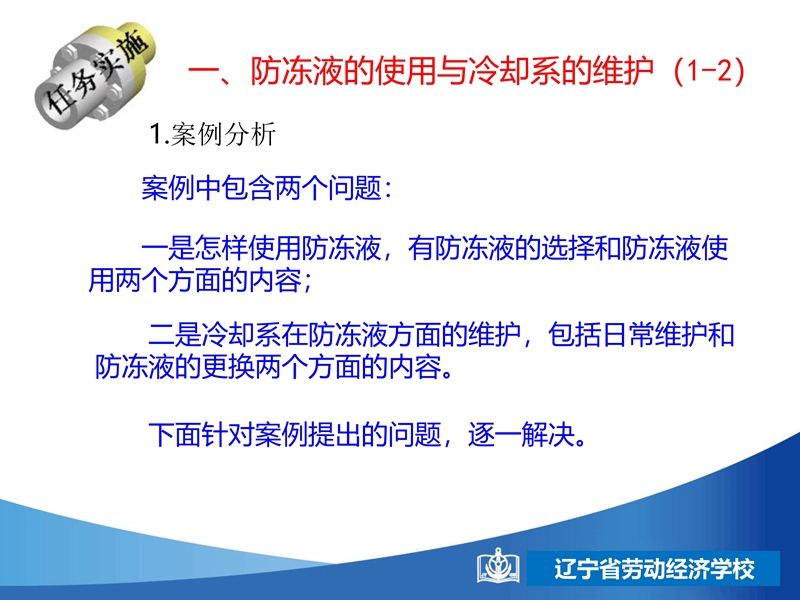 任务实施

一、防冻液的使用与冷却系的维护（1-2）

1.案例分析

案例中包含两个问题：

一是怎样使用防冻液，有防冻液的选择和防冻液使用两个方面的内容；

二是冷却系在防冻液方面的维护，包括日常维护和防冻液的更换两个方面的内容。

下面针对案例提出的问题，逐一解决。

辽宁省劳动经济学校